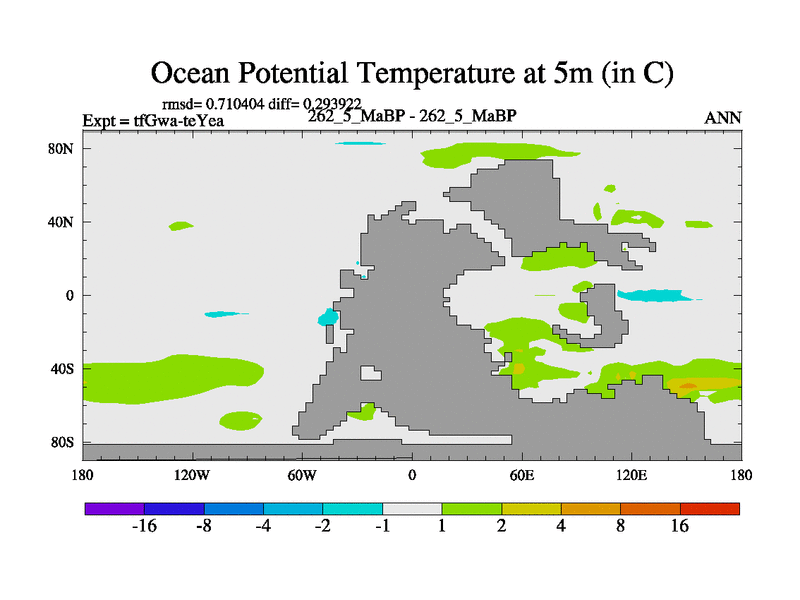 Ocean Potential Temperature at 5m (in C)

rmsd= 0.710404 diff= 0.293922
Expt = tfGwa-teYea
262_5_MaBP - 262_5_MaBP
ANN

80N
40N
0
40S
80S

180
120W
60W
0
60E
120E
180

-16
-8
-4
-2
-1
1
2
4
8
16